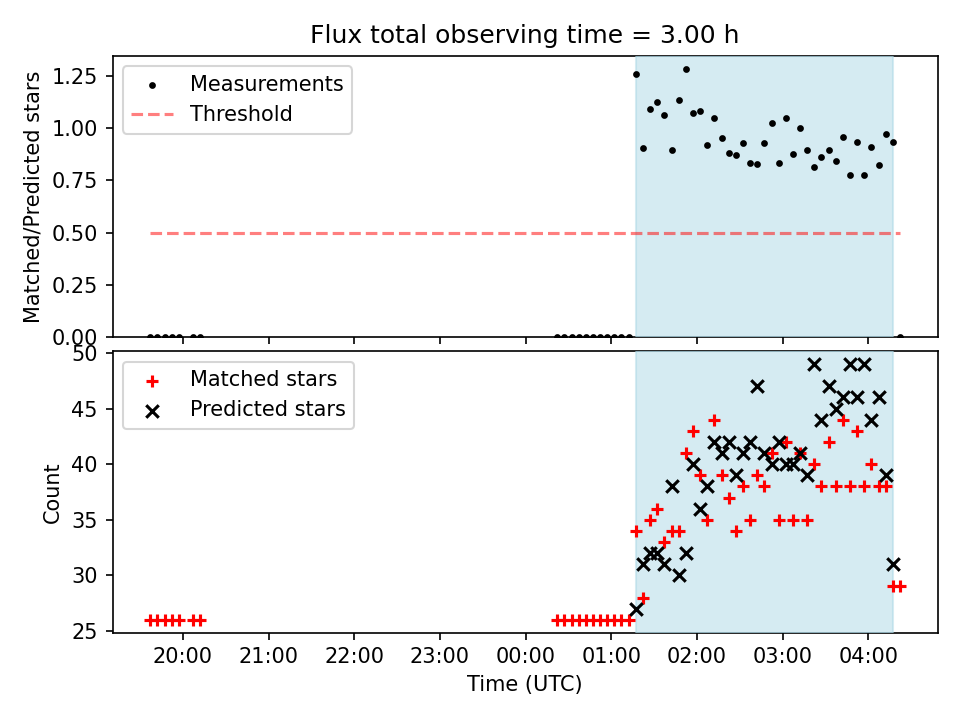 Flux total observing time = 3.00 h

Measurements
Threshold

Matched/Predicted stars

1.25
1.00
0.75
0.50
0.25
0.00

Matched stars
Predicted stars

Count

50
45
40
35
30
25

20:00
21:00
22:00
23:00
00:00
01:00
02:00
03:00
04:00

Time (UTC)